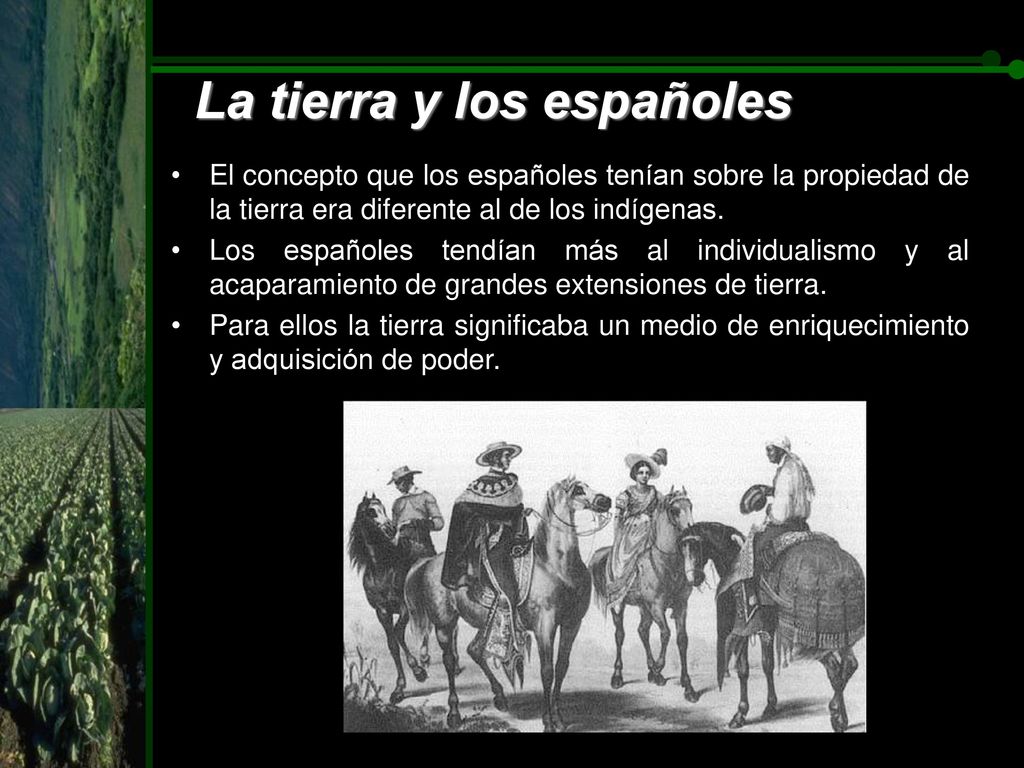 La tierra y los españoles

• El concepto que los españoles tenían sobre la propiedad de la tierra era diferente al de los indígenas.
• Los españoles tendían más al individualismo y al acaparamiento de grandes extensiones de tierra.
• Para ellos la tierra significaba un medio de enriquecimiento y adquisición de poder.